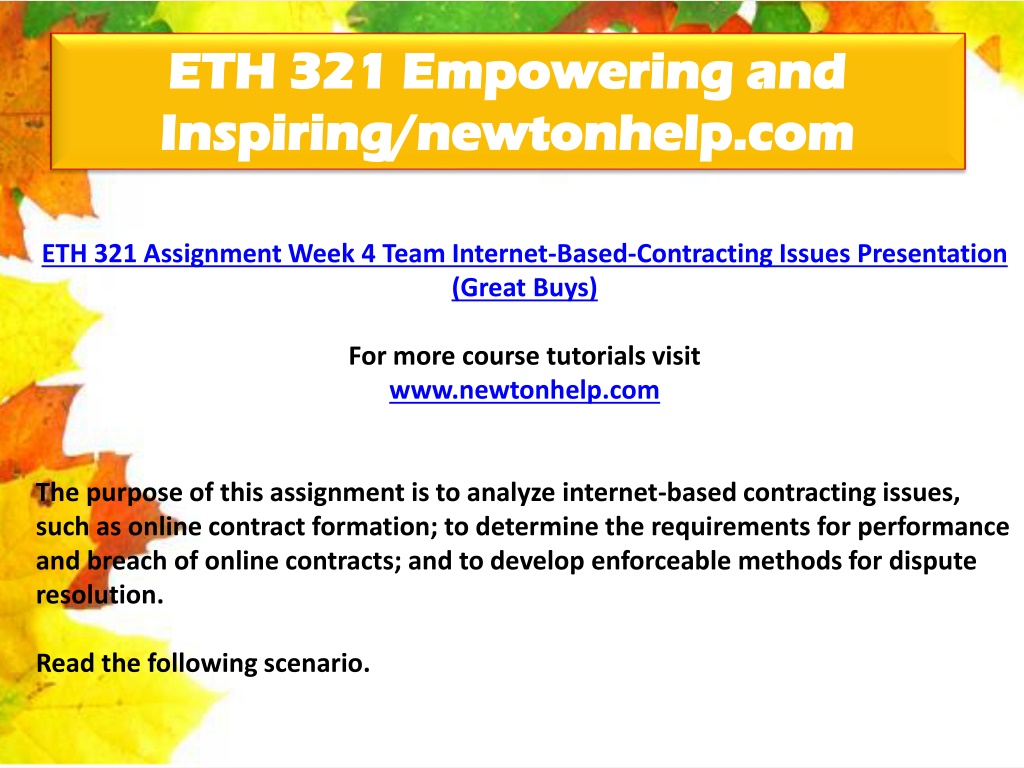 ETH 321 Empowering and Inspiring/newtonhelp.com

ETH 321 Assignment Week 4 Team Internet-Based-Contracting Issues Presentation (Great Buys)

For more course tutorials visit
www.newtonhelp.com

The purpose of this assignment is to analyze internet-based contracting issues, such as online contract formation; to determine the requirements for performance and breach of online contracts; and to develop enforceable methods for dispute resolution.

Read the following scenario.